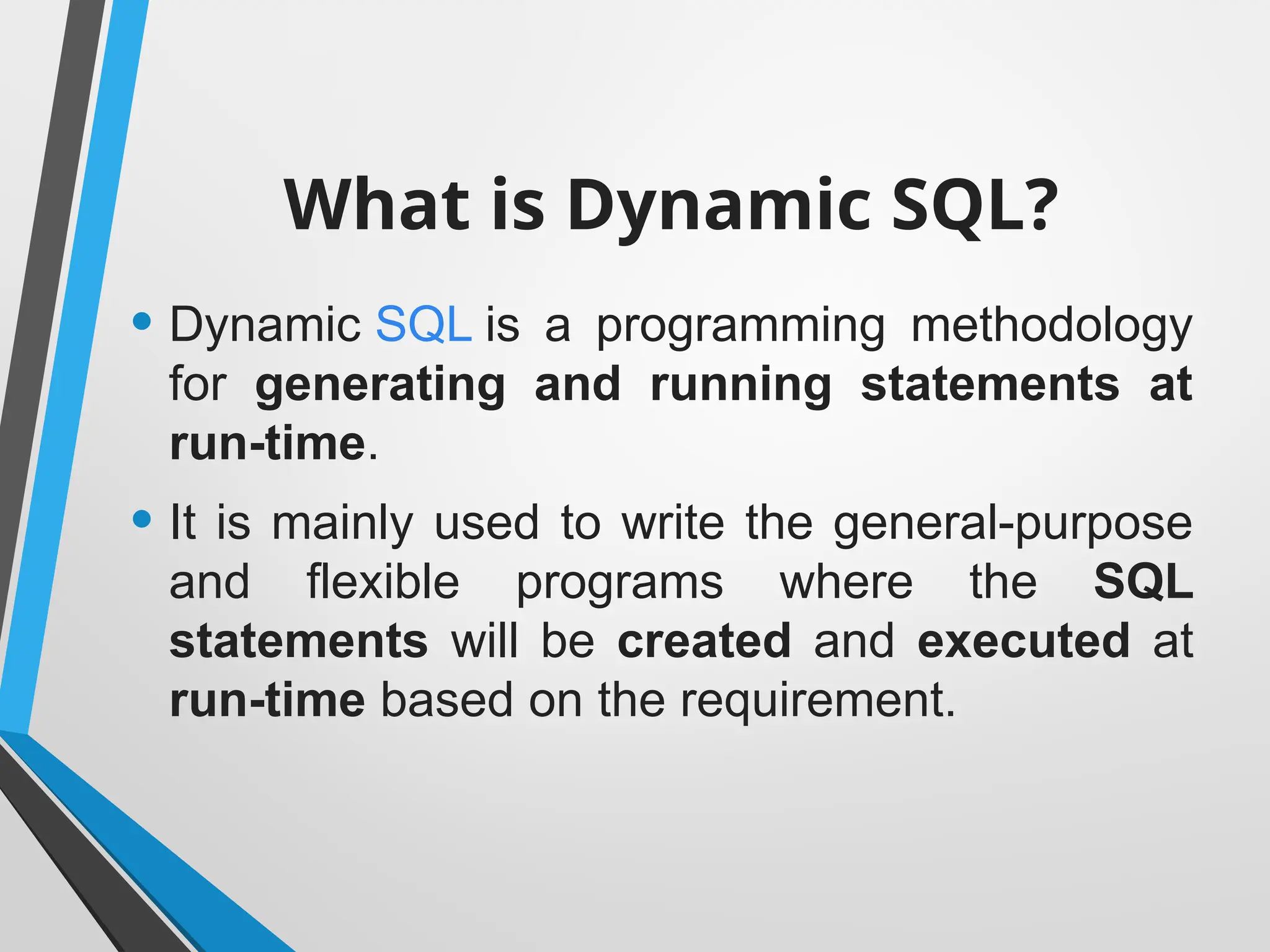 What is Dynamic SQL?

• Dynamic SQL is a programming methodology for generating and running statements at run-time.

• It is mainly used to write the general-purpose and flexible programs where the SQL statements will be created and executed at run-time based on the requirement.